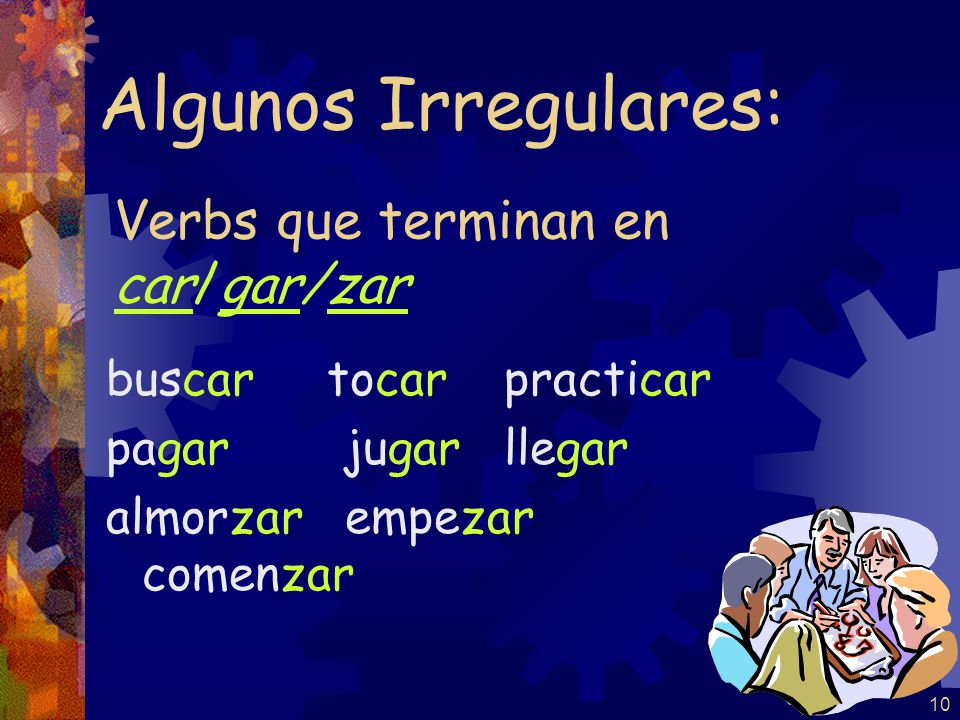 Algunos Irregulares:

Verbs que terminan en car/gar/zar

buscar tocar practicar

pagar jugar llegar

almorzar empezar comenzar

10